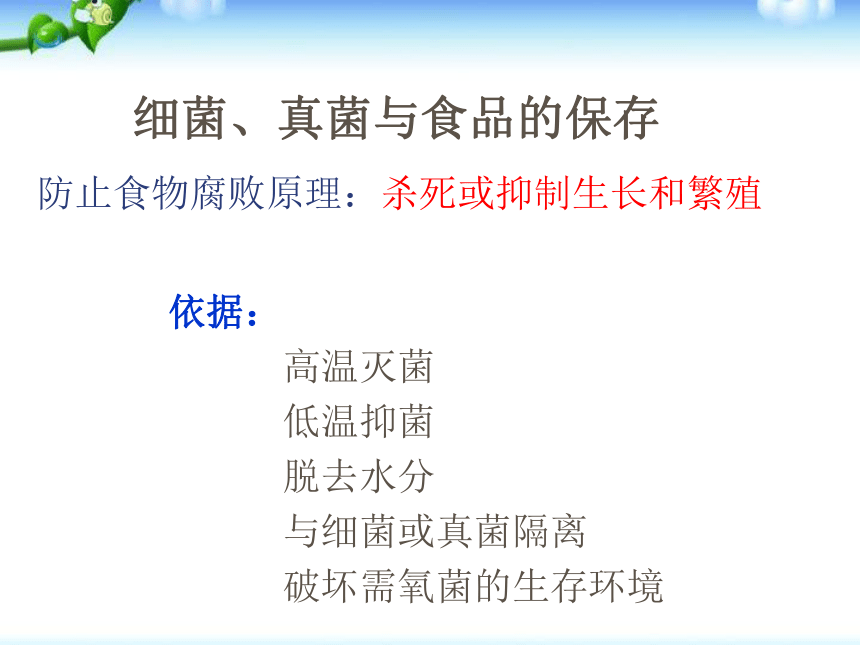 细菌、真菌与食品的保存

防止食物腐败原理：杀死或抑制生长和繁殖

依据：

高温灭菌
低温抑菌
脱去水分
与细菌或真菌隔离
破坏需氧菌的生存环境